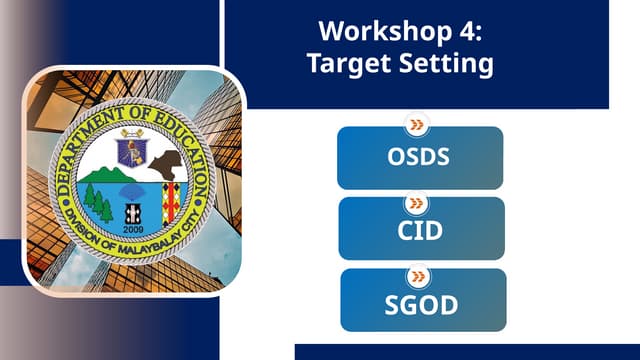 DEPARTMENT OF EDUCATION
DIVISION OF MALAYBALAY CITY
2009

Workshop 4:
Target Setting

OSDS

CID

SGOD